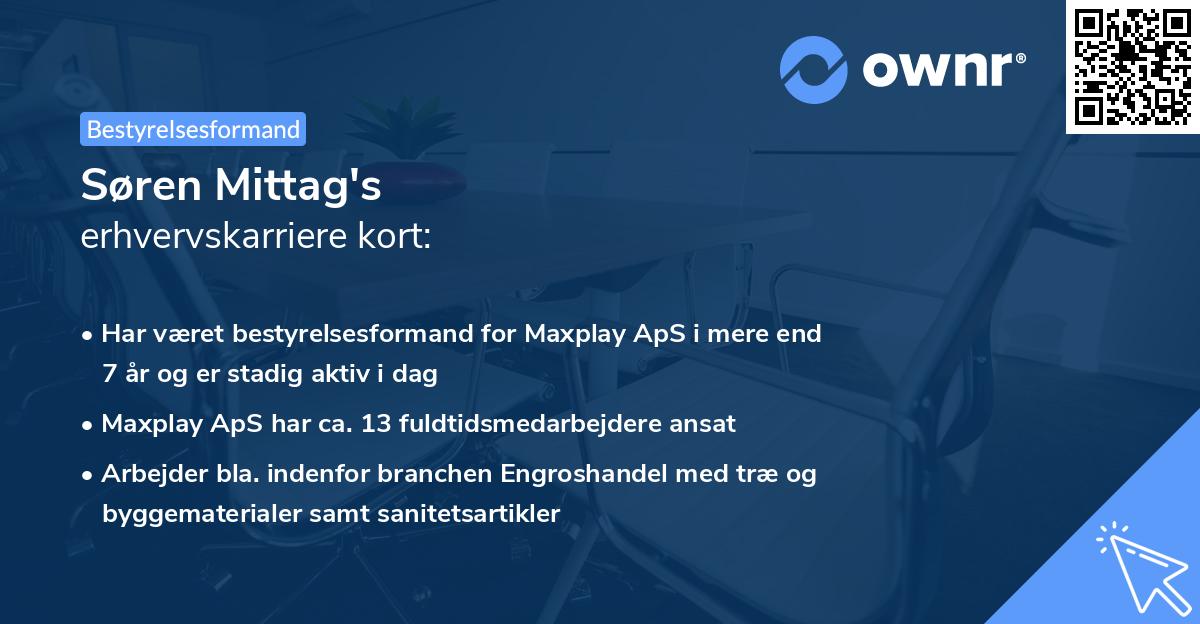 ownr®

Bestyrelsesformand

Søren Mittag's
erhvervskarriere kort:

• Har været bestyrelsesformand for Maxplay ApS i mere end 7 år og er stadig aktiv i dag

• Maxplay ApS har ca. 13 fuldtidsmedarbejdere ansat

• Arbejder bla. indenfor branchen Engroshandel med træ og byggematerialer samt sanitetsartikler